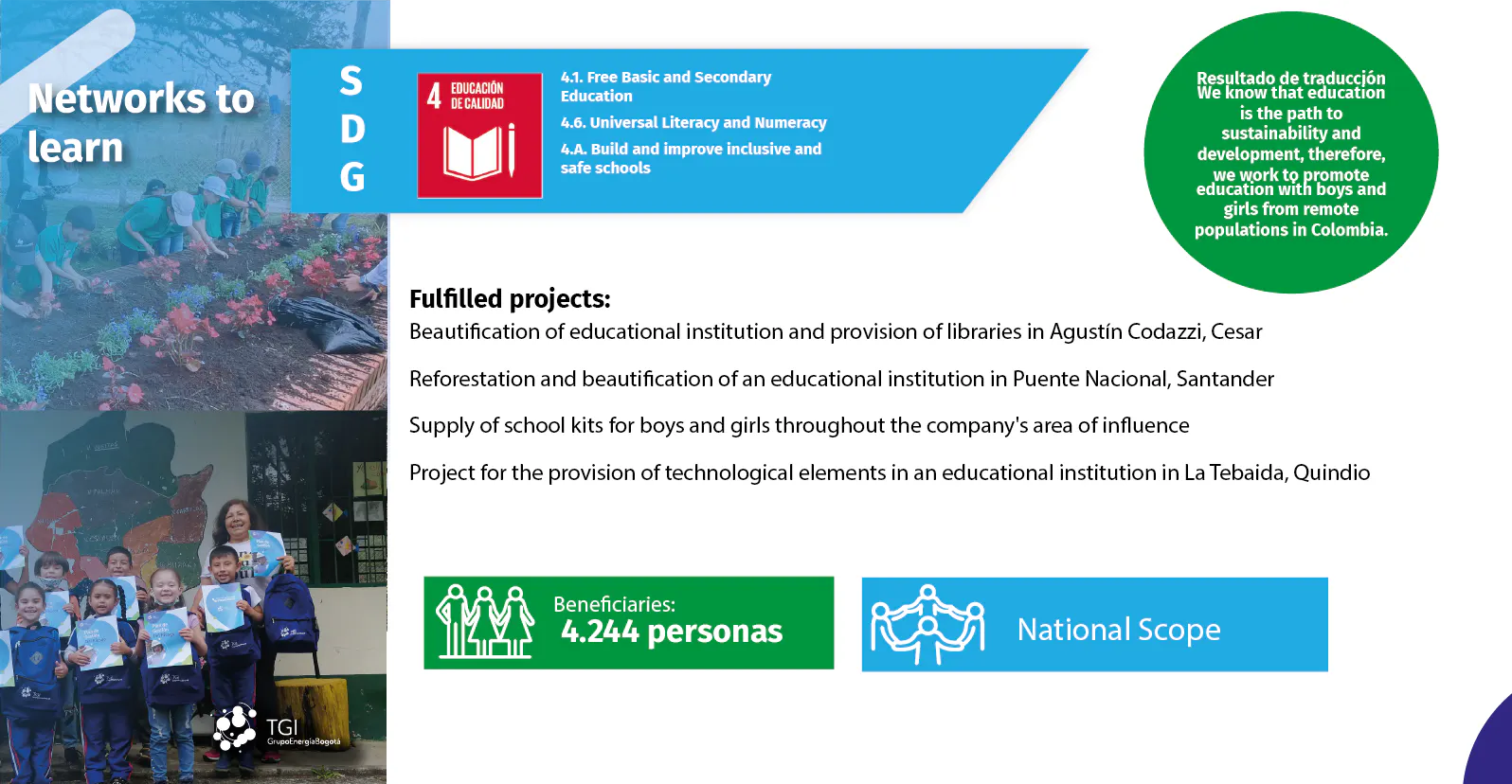 Networks to learn

S
D
G

4 EDUCACIÓN DE CALIDAD

4.1. Free Basic and Secondary Education

4.6. Universal Literacy and Numeracy

4.A. Build and improve inclusive and safe schools

Resultado de traducción
We know that education is the path to sustainability and development, therefore, we work to promote education with boys and girls from remote populations in Colombia.

Fulfilled projects:
Beautification of educational institution and provision of libraries in Agustín Codazzi, Cesar

Reforestation and beautification of an educational institution in Puente Nacional, Santander

Supply of school kits for boys and girls throughout the company's area of influence

Project for the provision of technological elements in an educational institution in La Tebaida, Quindio

Beneficiaries:
4.244 personas

National Scope

TGI
GrupoEnergíaBogotá